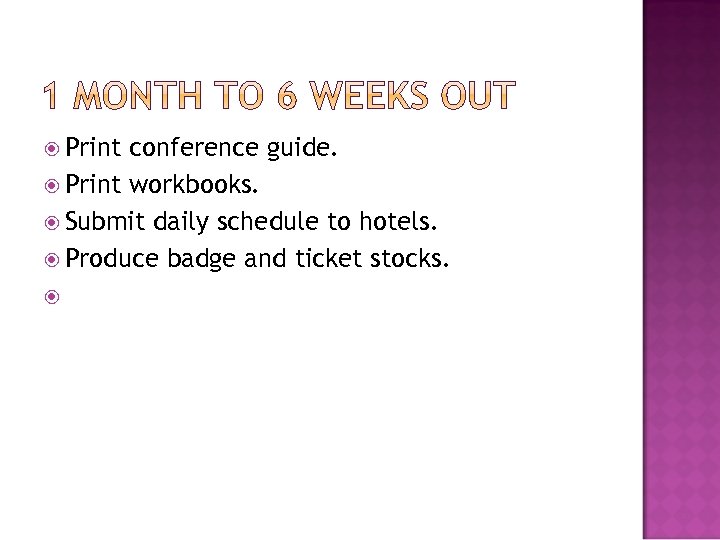 1 MONTH TO 6 WEEKS OUT

Print conference guide.
Print workbooks.
Submit daily schedule to hotels.
Produce badge and ticket stocks.